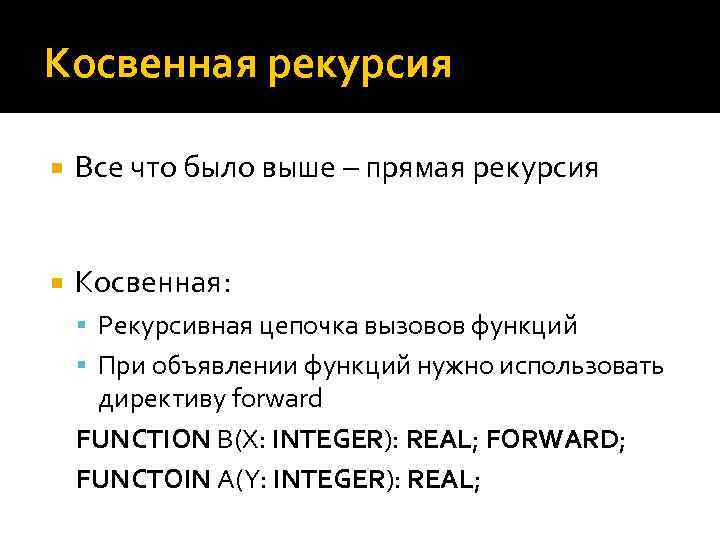 Косвенная рекурсия

Все что было выше – прямая рекурсия

Косвенная:

Рекурсивная цепочка вызовов функций

При объявлении функций нужно использовать директиву forward

FUNCTION B(X: INTEGER): REAL; FORWARD;

FUNCTOIN A(Y: INTEGER): REAL;